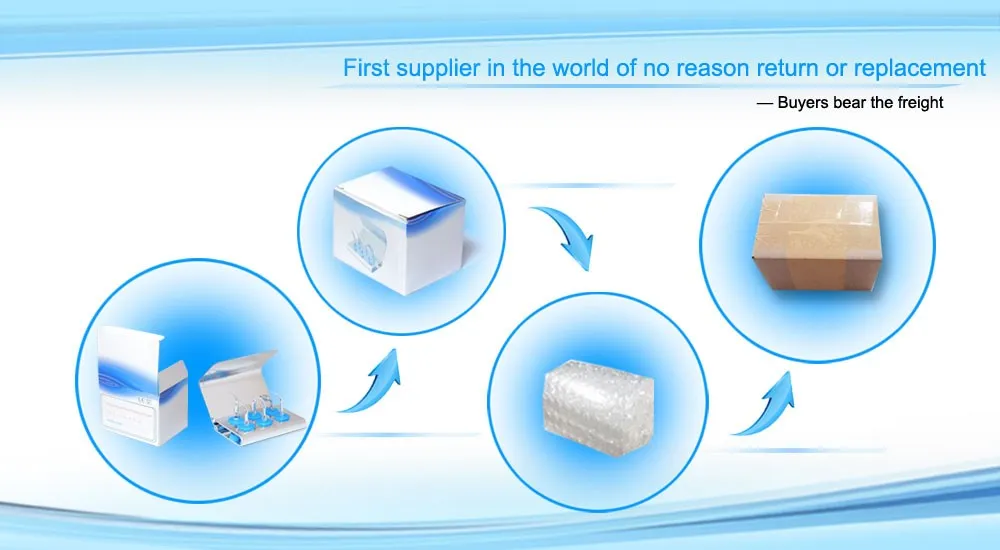 First supplier in the world of no reason return or replacement

— Buyers bear the freight